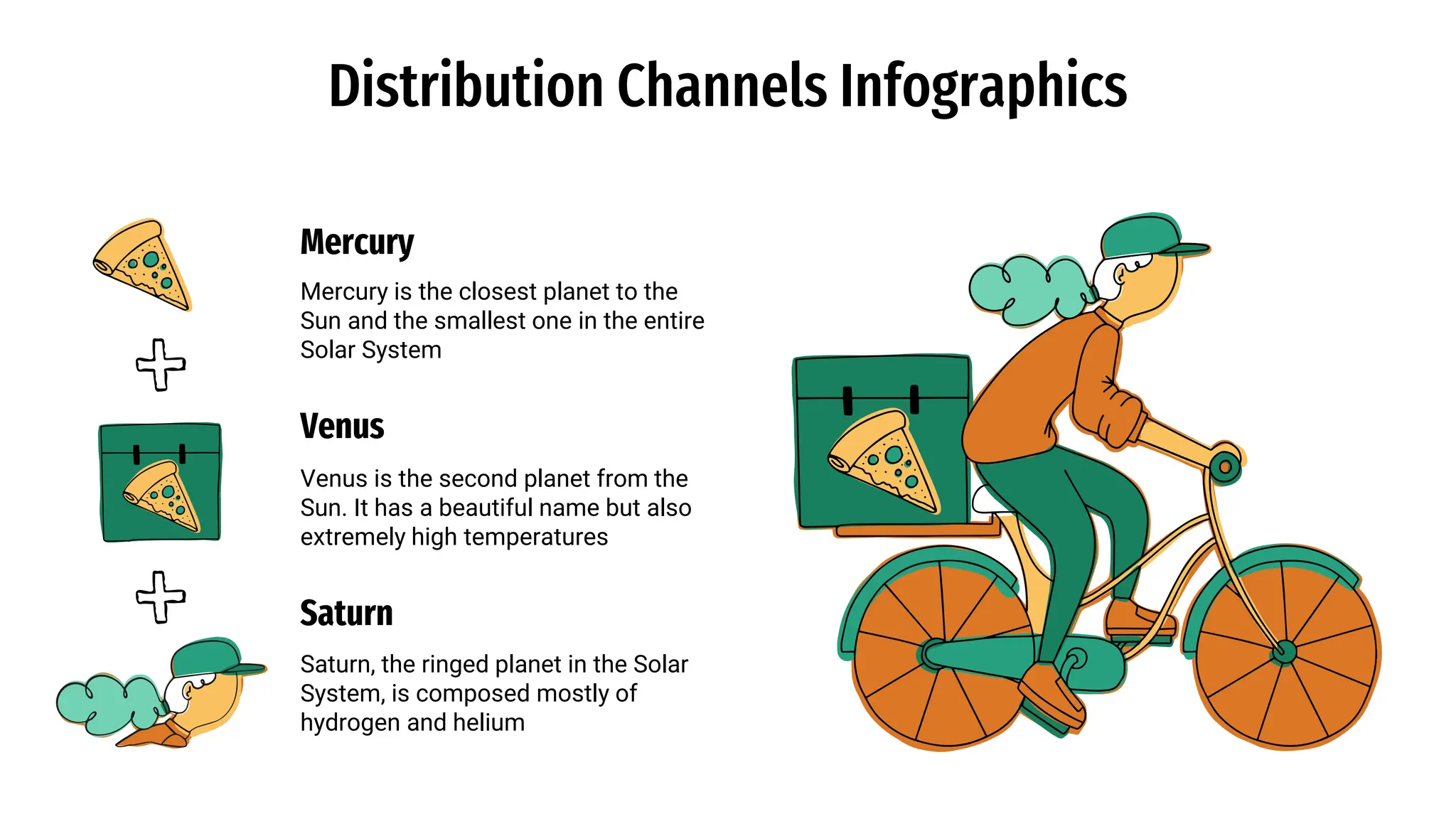 Distribution Channels Infographics

Mercury

Mercury is the closest planet to the Sun and the smallest one in the entire Solar System

Venus

Venus is the second planet from the Sun. It has a beautiful name but also extremely high temperatures

Saturn

Saturn, the ringed planet in the Solar System, is composed mostly of hydrogen and helium